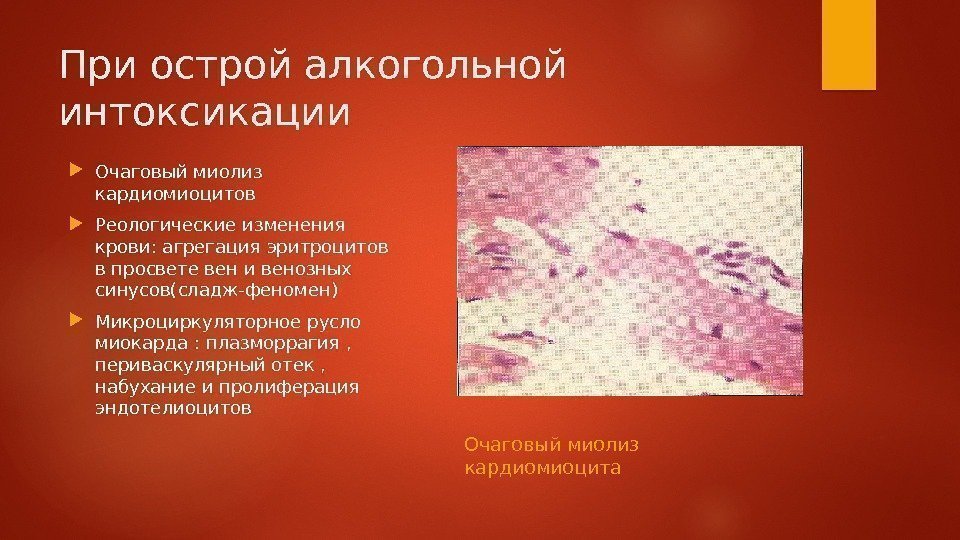 При острой алкогольной интоксикации

Очаговый миолиз кардиомиоцитов

Реологические изменения крови: агрегация эритроцитов в просвете вен и венозных синусов(сладж-феномен)

Микроциркуляторное русло миокарда : плазморрагия , периваскулярный отек , набухание и пролиферация эндотелиоцитов

Очаговый миолиз кардиомиоцита